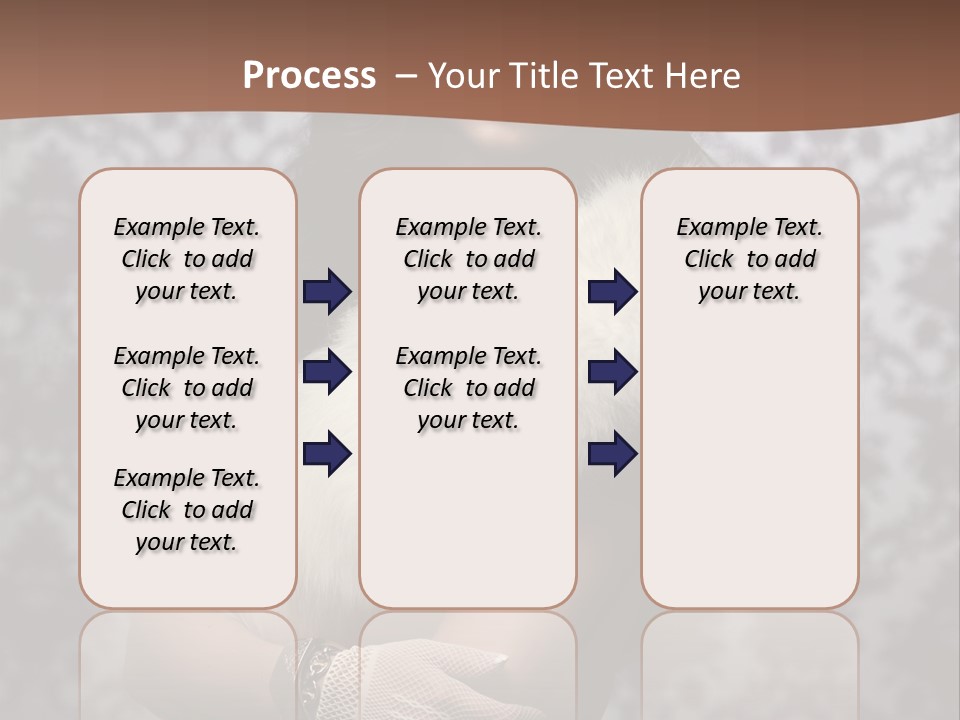 Process – Your Title Text Here

Example Text. Click to add your text.

Example Text. Click to add your text.

Example Text. Click to add your text.

Example Text. Click to add your text.

Example Text. Click to add your text.

Example Text. Click to add your text.